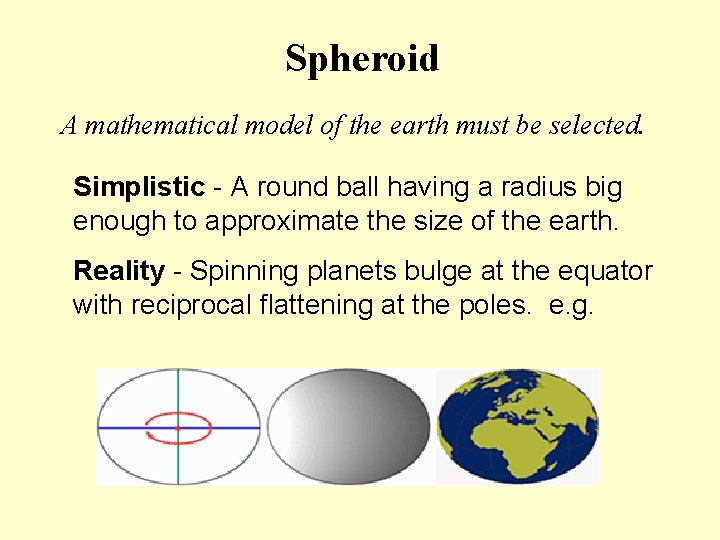 Spheroid

A mathematical model of the earth must be selected.

Simplistic - A round ball having a radius big enough to approximate the size of the earth.

Reality - Spinning planets bulge at the equator with reciprocal flattening at the poles. e.g.